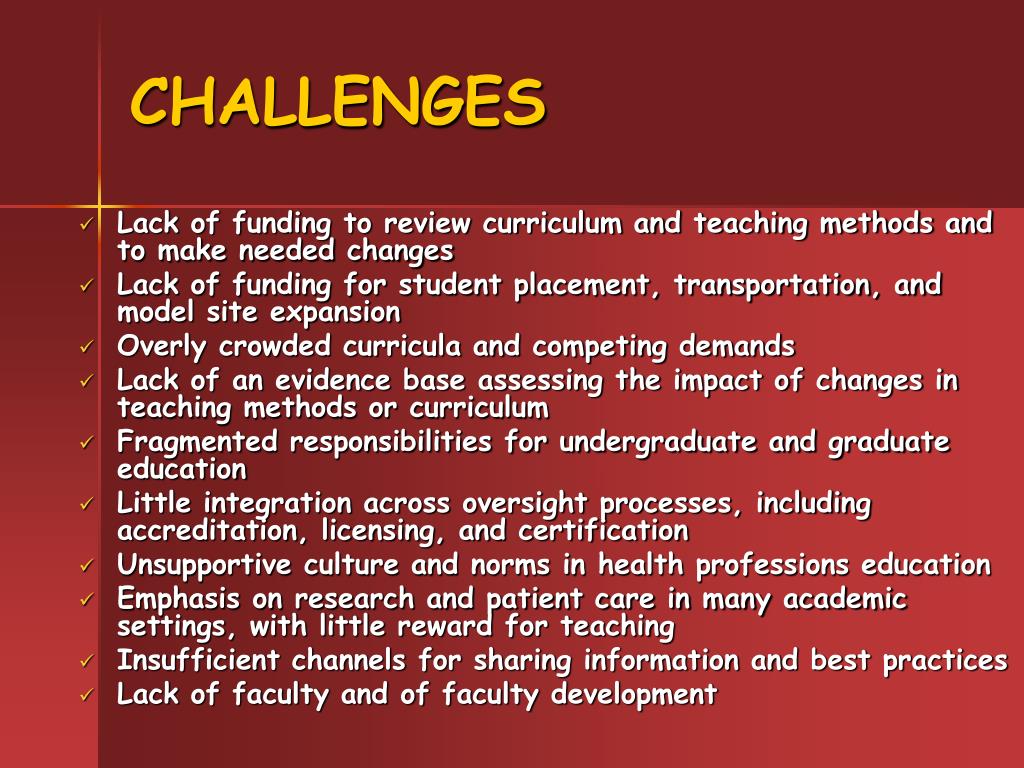 CHALLENGES

✓ Lack of funding to review curriculum and teaching methods and to make needed changes
✓ Lack of funding for student placement, transportation, and model site expansion
✓ Overly crowded curricula and competing demands
✓ Lack of an evidence base assessing the impact of changes in teaching methods or curriculum
✓ Fragmented responsibilities for undergraduate and graduate education
✓ Little integration across oversight processes, including accreditation, licensing, and certification
✓ Unsupportive culture and norms in health professions education
✓ Emphasis on research and patient care in many academic settings, with little reward for teaching
✓ Insufficient channels for sharing information and best practices
✓ Lack of faculty and of faculty development